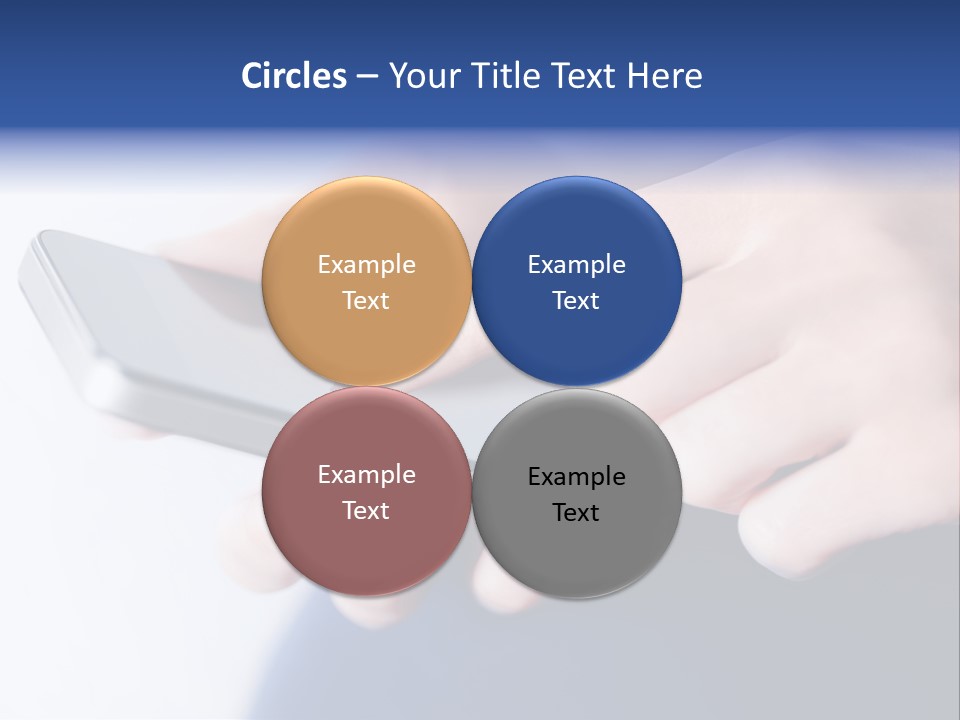 Circles – Your Title Text Here

Example Text

Example Text

Example Text

Example Text